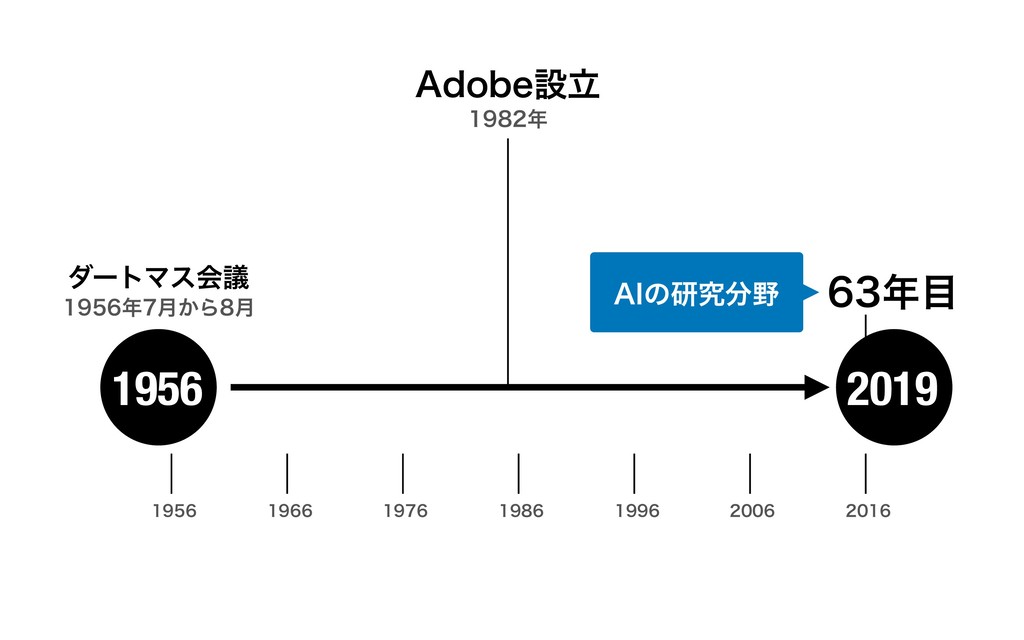 Adobe設立
1982年

ダートマス会議
1956年7月から8月

AIの研究分野

63年目

1956

2019

1956
1966
1976
1986
1996
2006
2016